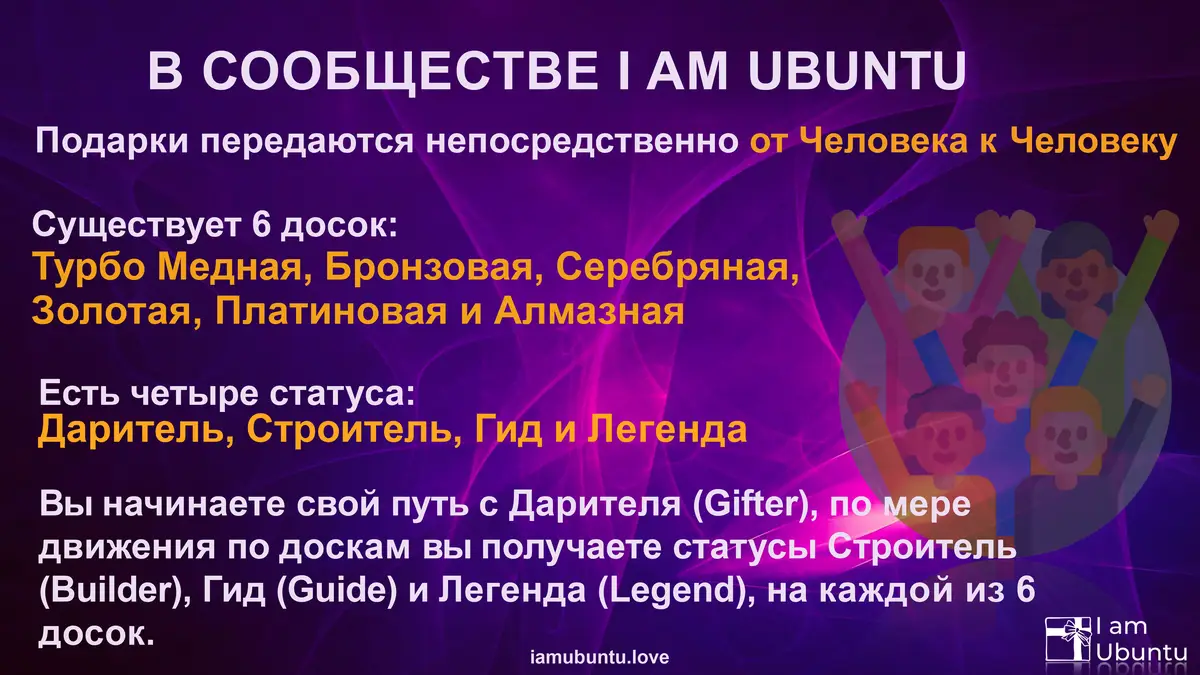 В СООБЩЕСТВЕ I AM UBUNTU

Подарки передаются непосредственно от Человека к Человеку

Существует 6 досок:
Турбо Медная, Бронзовая, Серебряная, Золотая, Платиновая и Алмазная

Есть четыре статуса:
Даритель, Строитель, Гид и Легенда

Вы начинаете свой путь с Дарителя (Gifter), по мере движения по доскам вы получаете статусы Строитель (Builder), Гид (Guide) и Легенда (Legend), на каждой из 6 досок.

iamubuntu.love

I am Ubuntu